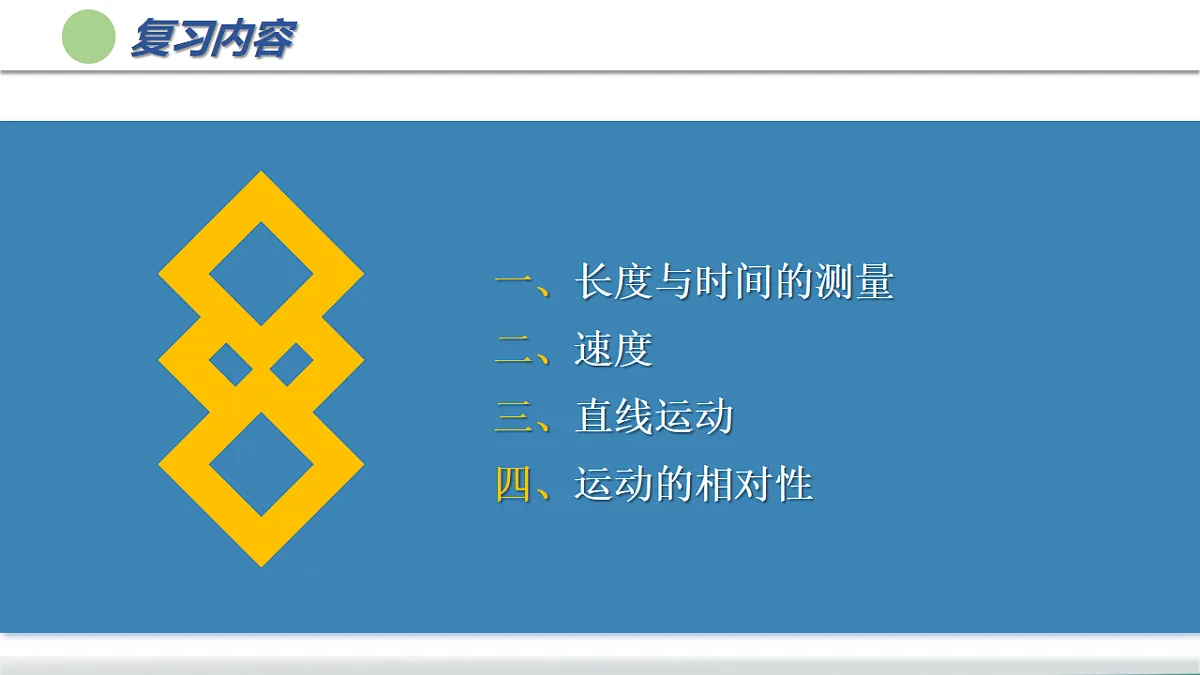 复习内容

一、长度与时间的测量
二、速度
三、直线运动
四、运动的相对性